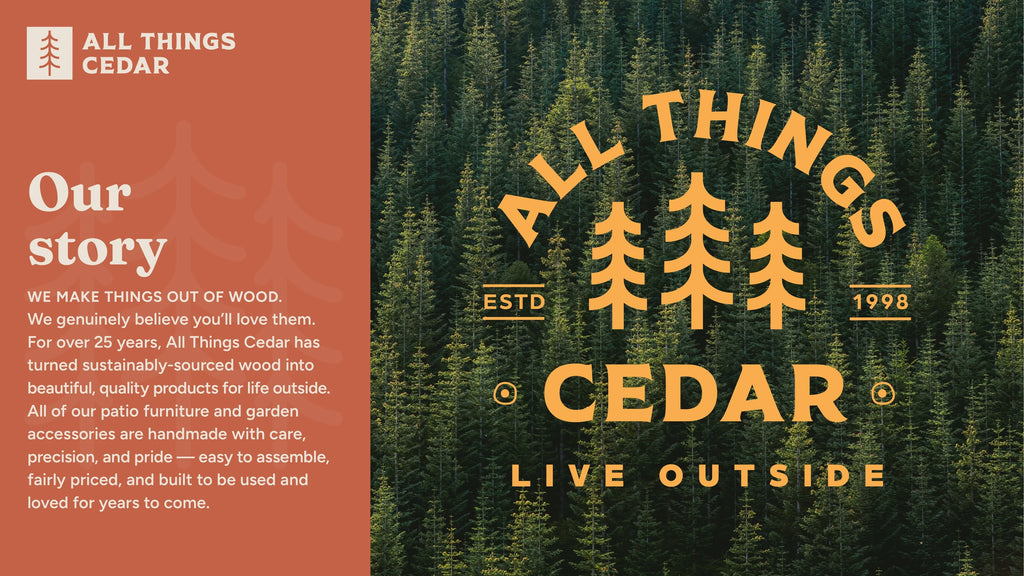 ALL THINGS
CEDAR

Our
story

WE MAKE THINGS OUT OF WOOD.
We genuinely believe you'll love them. For over 25 years, All Things Cedar has turned sustainably-sourced wood into beautiful, quality products for life outside. All of our patio furniture and garden accessories are handmade with care, precision, and pride — easy to assemble, fairly priced, and built to be used and loved for years to come.

ALL THINGS
ESTD
1998
CEDAR
LIVE OUTSIDE